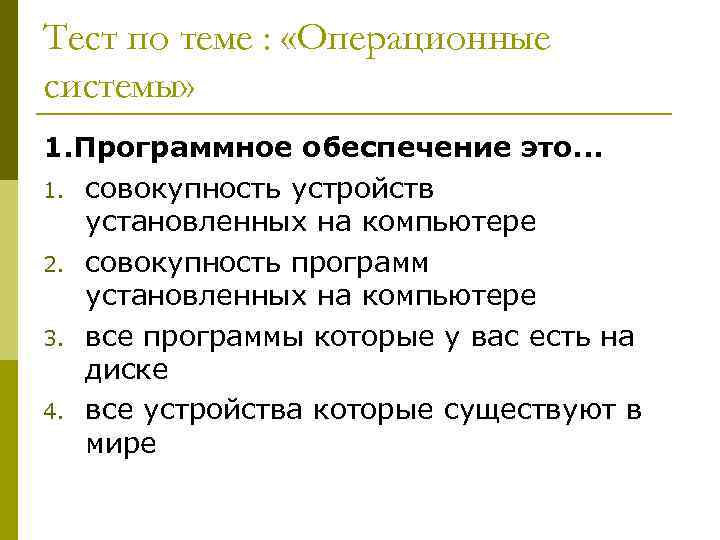 Тест по теме : «Операционные системы»

1.Программное обеспечение это...

1. совокупность устройств установленных на компьютере
2. совокупность программ установленных на компьютере
3. все программы которые у вас есть на диске
4. все устройства которые существуют в мире